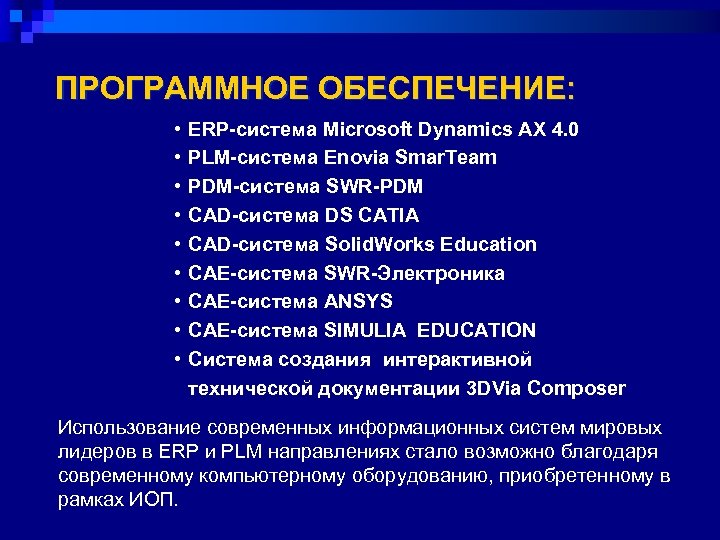 ПРОГРАММНОЕ ОБЕСПЕЧЕНИЕ:

• ERP-система Microsoft Dynamics AX 4.0
• PLM-система Enovia SmarTeam
• PDM-система SWR-PDM
• CAD-система DS CATIA
• CAD-система SolidWorks Education
• CAE-система SWR-Электроника
• CAE-система ANSYS
• CAE-система SIMULIA EDUCATION
• Система создания интерактивной технической документации 3DVia Composer

Использование современных информационных систем мировых лидеров в ERP и PLM направлениях стало возможно благодаря современному компьютерному оборудованию, приобретенному в рамках ИОП.